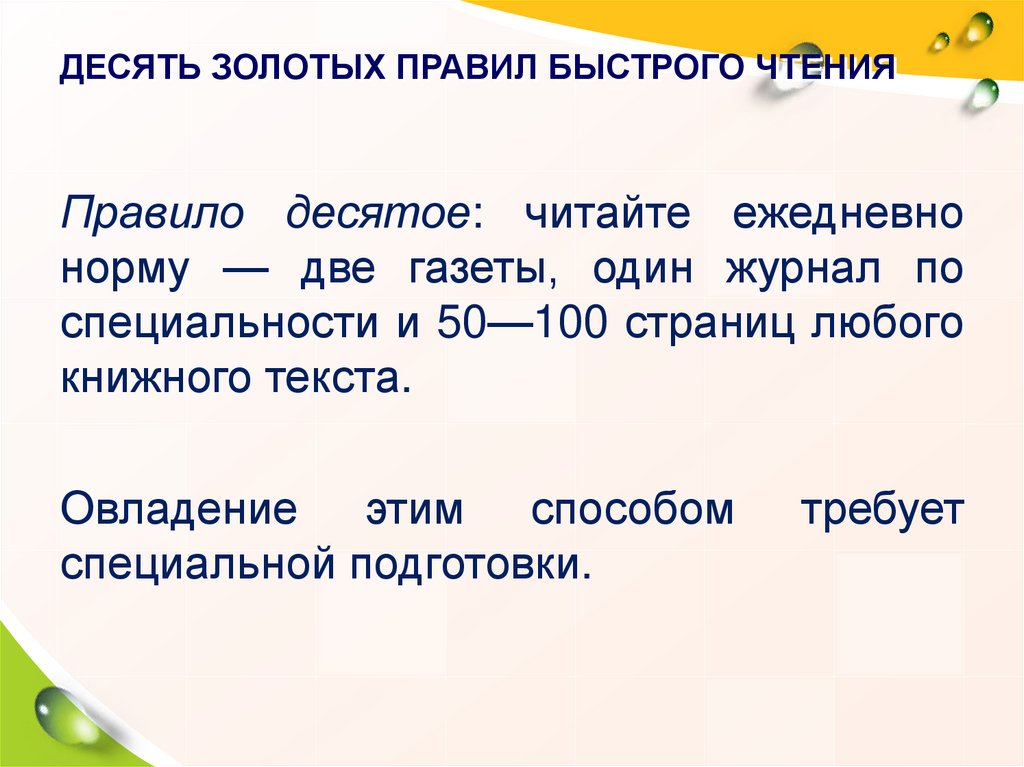 ДЕСЯТЬ ЗОЛОТЫХ ПРАВИЛ БЫСТРОГО ЧТЕНИЯ

Правило десятое: читайте ежедневно норму — две газеты, один журнал по специальности и 50—100 страниц любого книжного текста.

Овладение этим способом требует специальной подготовки.